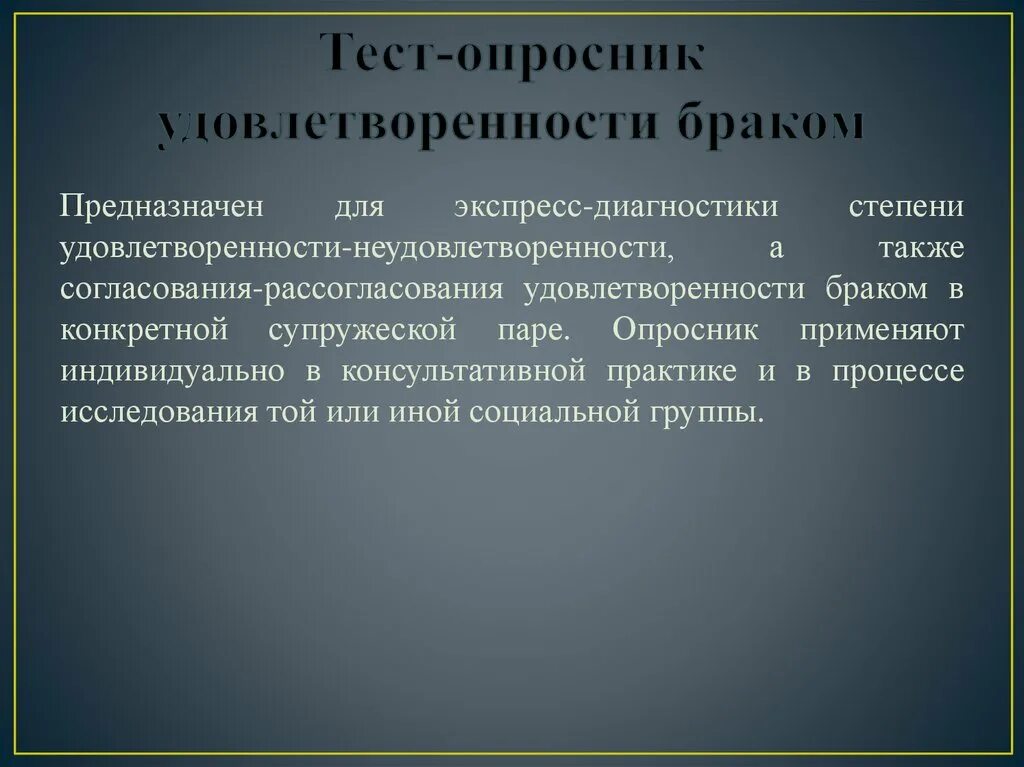 Тест-опросник удовлетворенности браком

Предназначен для экспресс-диагностики степени удовлетворенности-неудовлетворенности, а также согласования-рассогласования удовлетворенности браком в конкретной супружеской паре. Опросник применяют индивидуально в консультативной практике и в процессе исследования той или иной социальной группы.